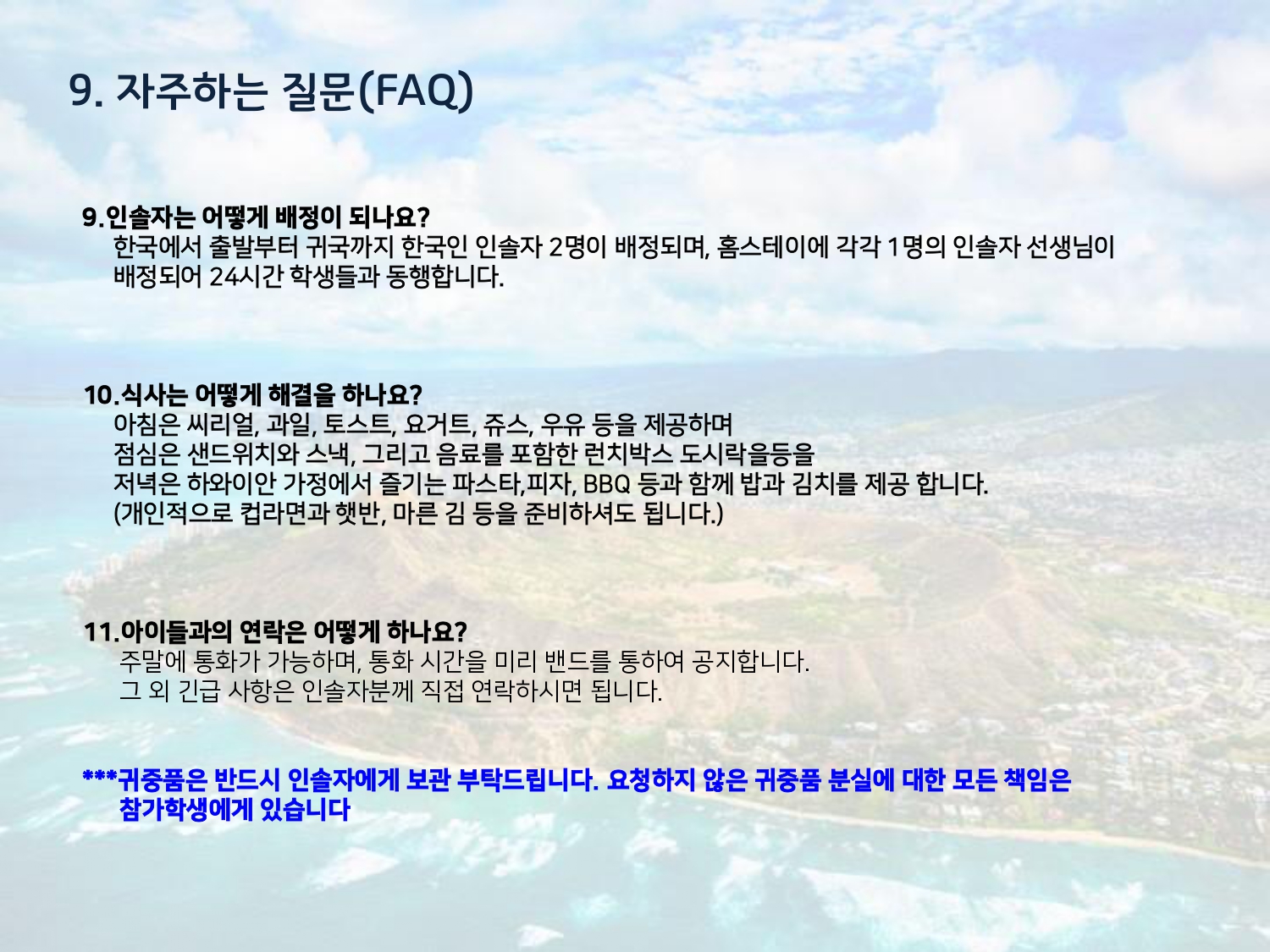 9. 자주하는 질문(FAQ)

9.인솔자는 어떻게 배정이 되나요?
한국에서 출발부터 귀국까지 한국인 인솔자 2명이 배정되며, 홈스테이에 각각 1명의 인솔자 선생님이 배정되어 24시간 학생들과 동행합니다.

10.식사는 어떻게 해결을 하나요?
아침은 씨리얼, 과일, 토스트, 요거트, 쥬스, 우유 등을 제공하며
점심은 샌드위치와 스낵, 그리고 음료를 포함한 런치박스 도시락을등을
저녁은 하와이안 가정에서 즐기는 파스타,피자, BBQ 등과 함께 밥과 김치를 제공 합니다.
(개인적으로 컵라면과 햇반, 마른 김 등을 준비하셔도 됩니다.)

11.아이들과의 연락은 어떻게 하나요?
주말에 통화가 가능하며, 통화 시간을 미리 밴드를 통하여 공지합니다.
그 외 긴급 사항은 인솔자분께 직접 연락하시면 됩니다.

***귀중품은 반드시 인솔자에게 보관 부탁드립니다. 요청하지 않은 귀중품 분실에 대한 모든 책임은 참가학생에게 있습니다